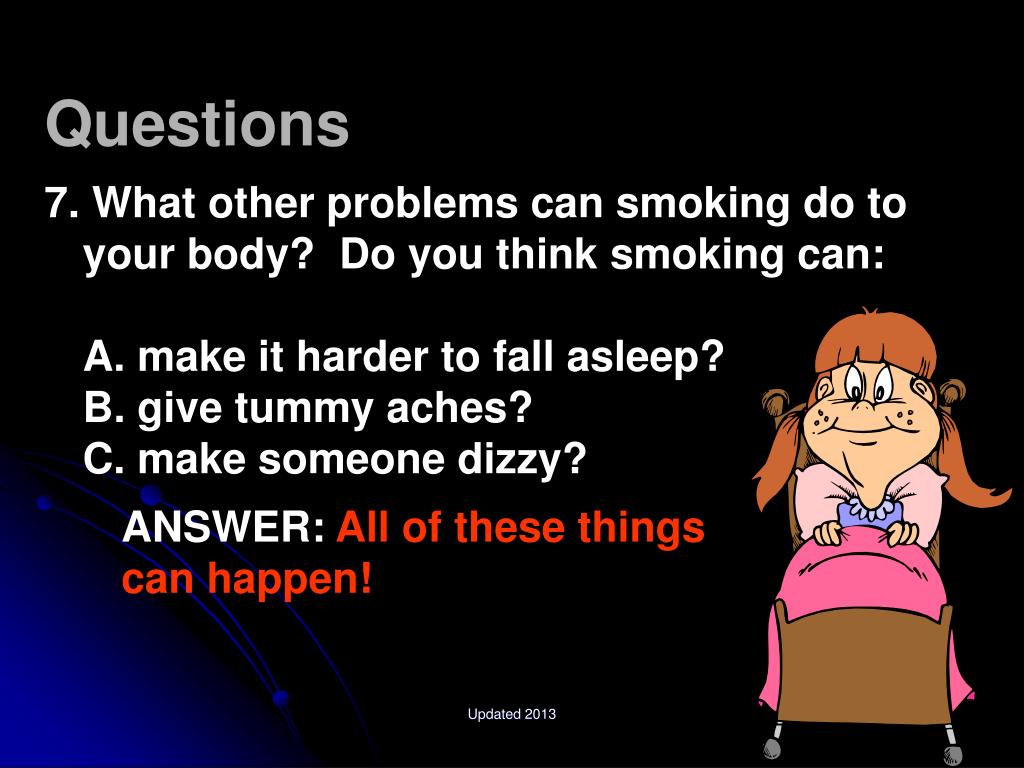 Questions

7. What other problems can smoking do to your body? Do you think smoking can:

A. make it harder to fall asleep?
B. give tummy aches?
C. make someone dizzy?

ANSWER: All of these things can happen!

Updated 2013